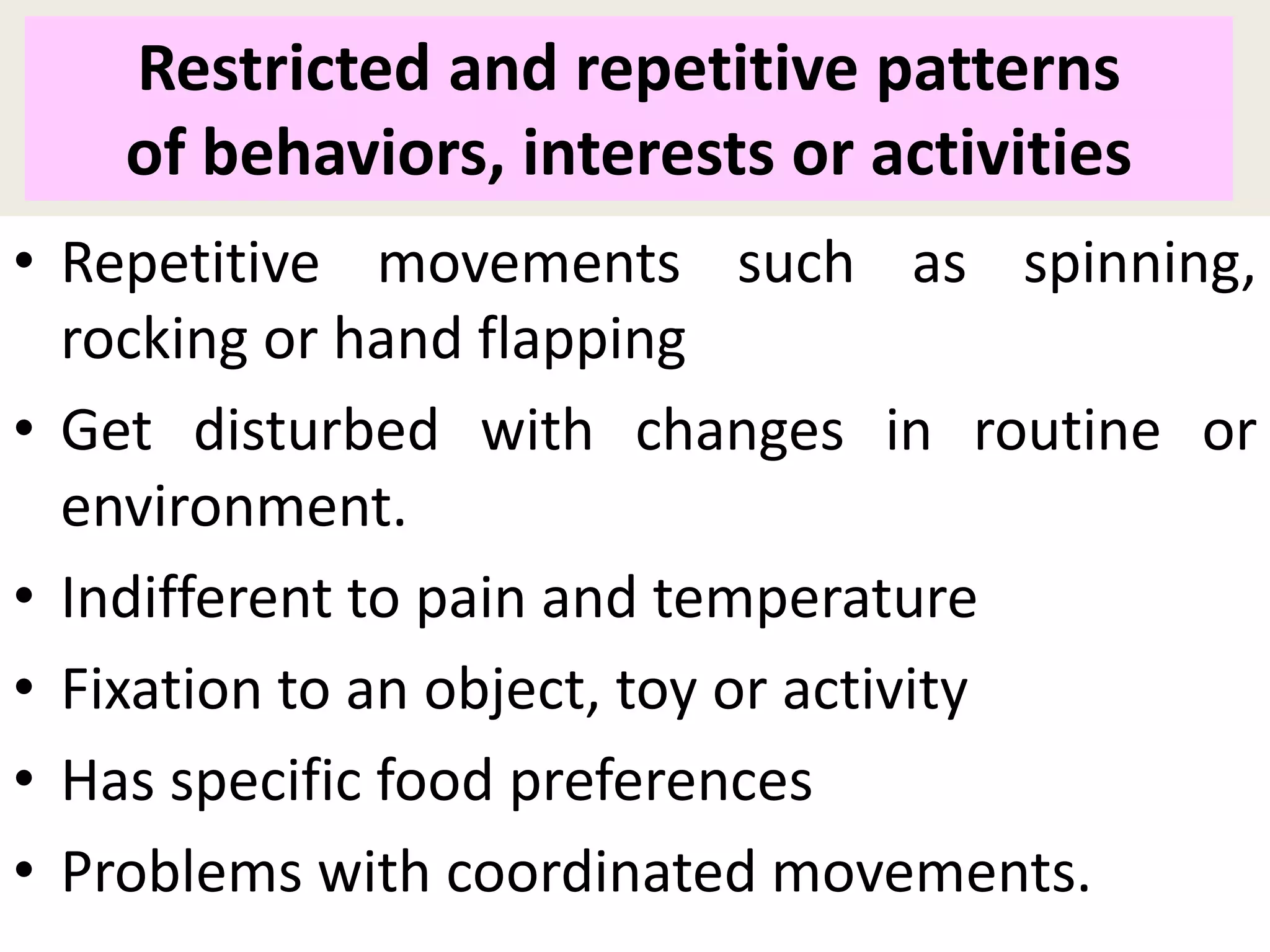 Restricted and repetitive patterns of behaviors, interests or activities

• Repetitive movements such as spinning, rocking or hand flapping
• Get disturbed with changes in routine or environment.
• Indifferent to pain and temperature
• Fixation to an object, toy or activity
• Has specific food preferences
• Problems with coordinated movements.